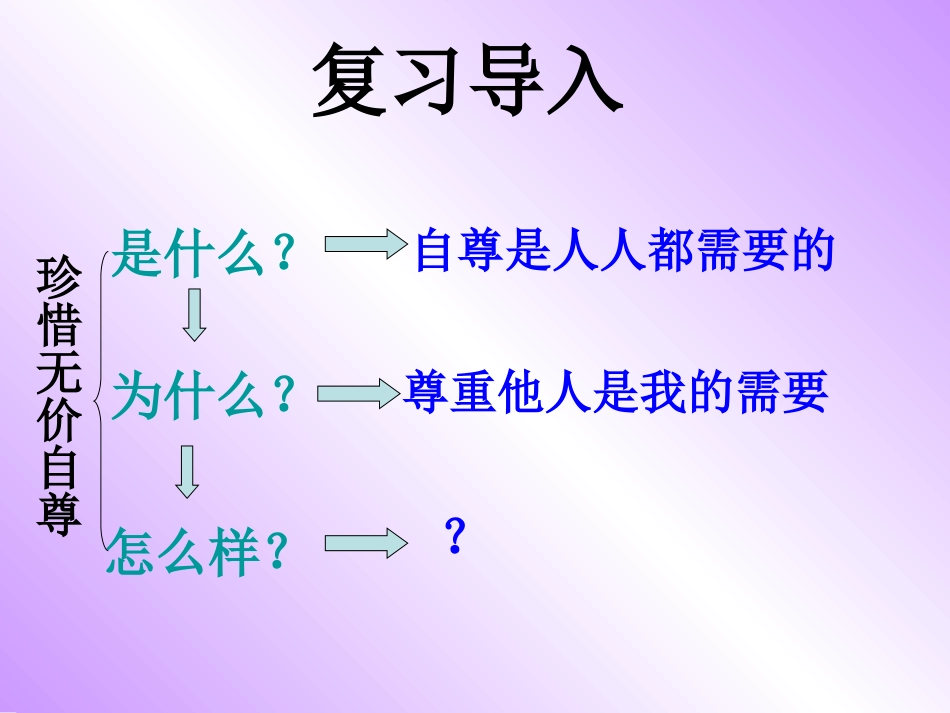 复习导入

珍惜无价自尊

是什么？ 自尊是人人都需要的

为什么？ 尊重他人是我的需要

怎么样？ ？